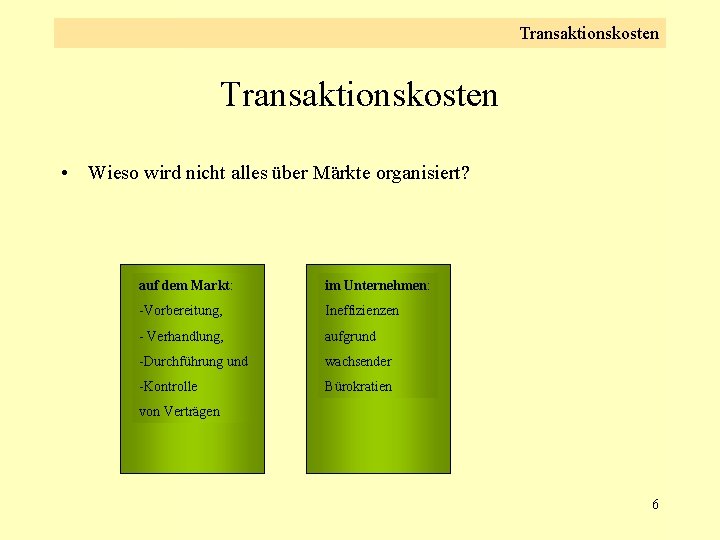 Transaktionskosten

Transaktionskosten

• Wieso wird nicht alles über Märkte organisiert?

auf dem Markt:
-Vorbereitung,
- Verhandlung,
-Durchführung und
-Kontrolle
von Verträgen

im Unternehmen:
Ineffizienzen
aufgrund
wachsender
Bürokratien

6